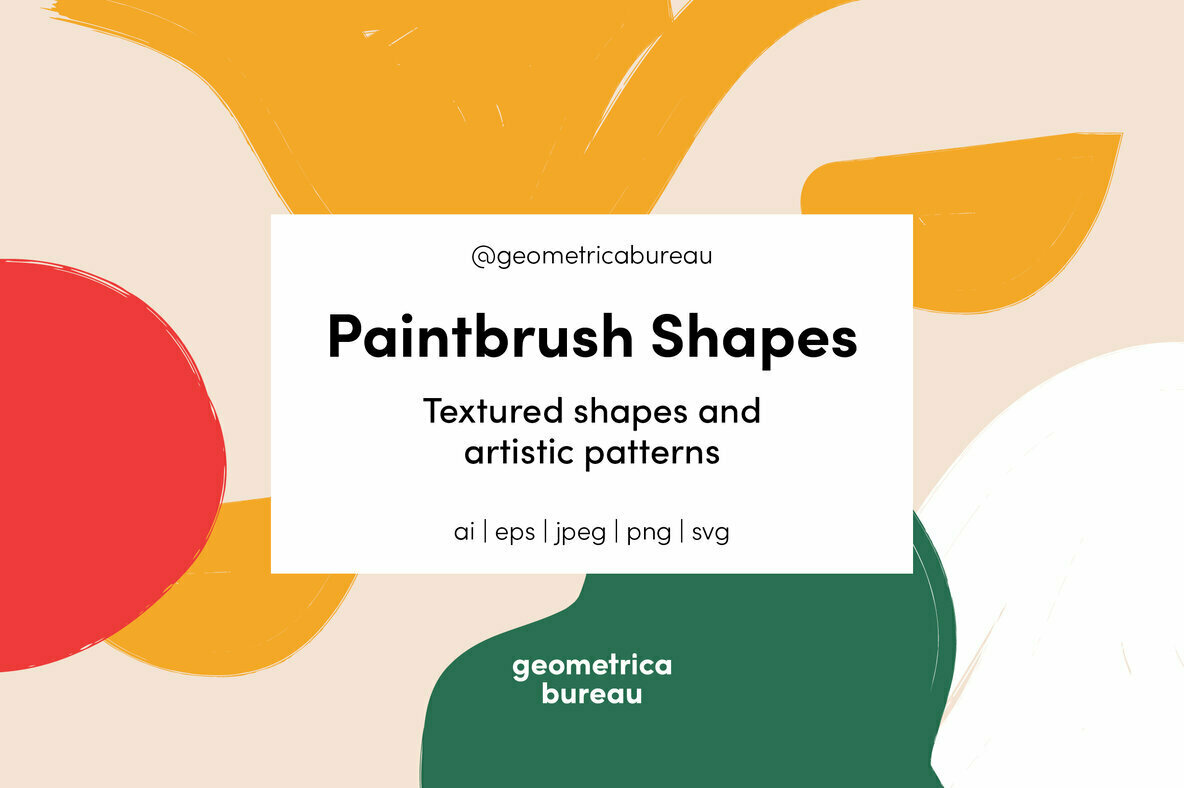 @geometricabureau

Paintbrush Shapes

Textured shapes and artistic patterns

ai | eps | jpeg | png | svg

geometrica
bureau